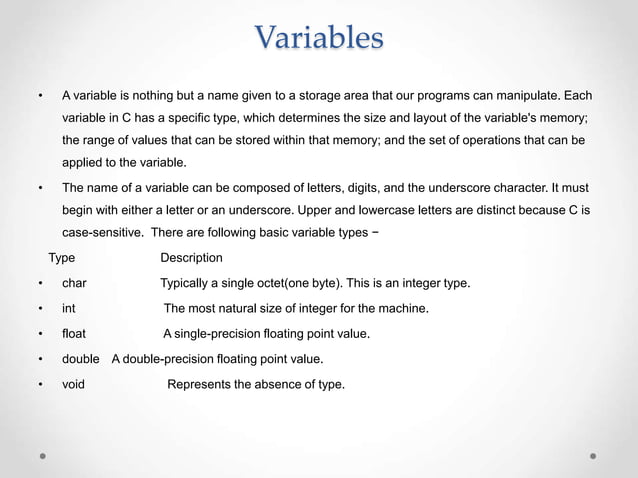 Variables

• A variable is nothing but a name given to a storage area that our programs can manipulate. Each variable in C has a specific type, which determines the size and layout of the variable's memory; the range of values that can be stored within that memory; and the set of operations that can be applied to the variable.

• The name of a variable can be composed of letters, digits, and the underscore character. It must begin with either a letter or an underscore. Upper and lowercase letters are distinct because C is case-sensitive. There are following basic variable types −

Type Description

• char Typically a single octet(one byte). This is an integer type.

• int The most natural size of integer for the machine.

• float A single-precision floating point value.

• double A double-precision floating point value.

• void Represents the absence of type.